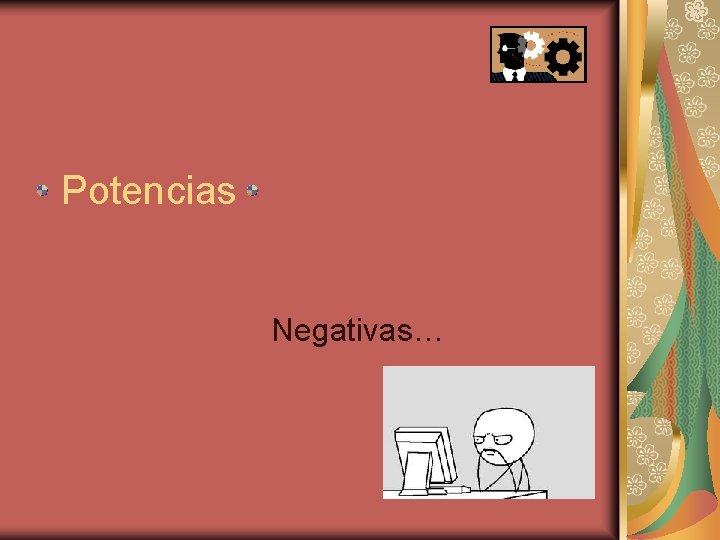 Potencias

Negativas…